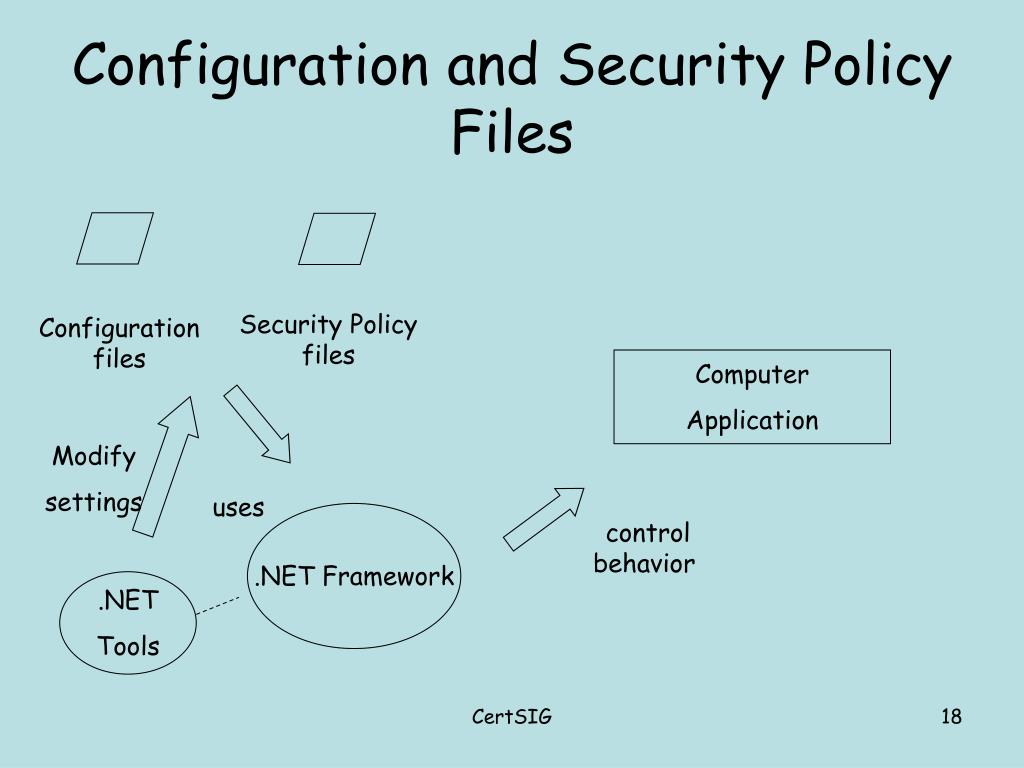 Configuration and Security Policy Files

Configuration files

Security Policy files

Computer

Application

Modify

settings

uses

control behavior

.NET Framework

.NET

Tools

CertSIG

18